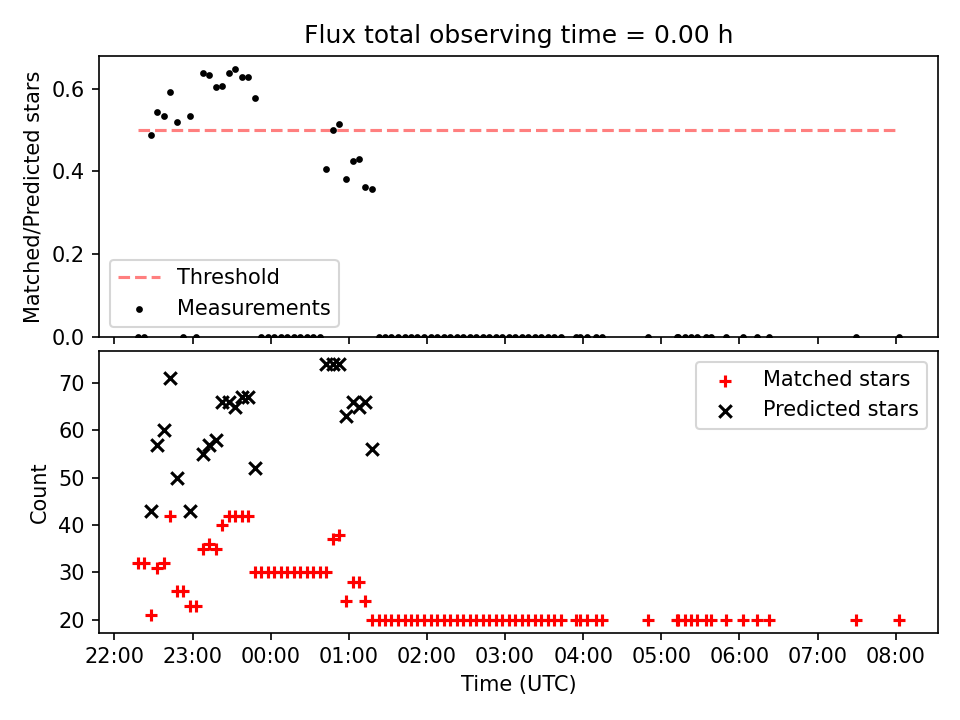 Flux total observing time = 0.00 h

Matched/Predicted stars

0.6
0.4
0.2
0.0

Threshold
Measurements

Count

70
60
50
40
30
20

Matched stars
Predicted stars

22:00 23:00 00:00 01:00 02:00 03:00 04:00 05:00 06:00 07:00 08:00

Time (UTC)